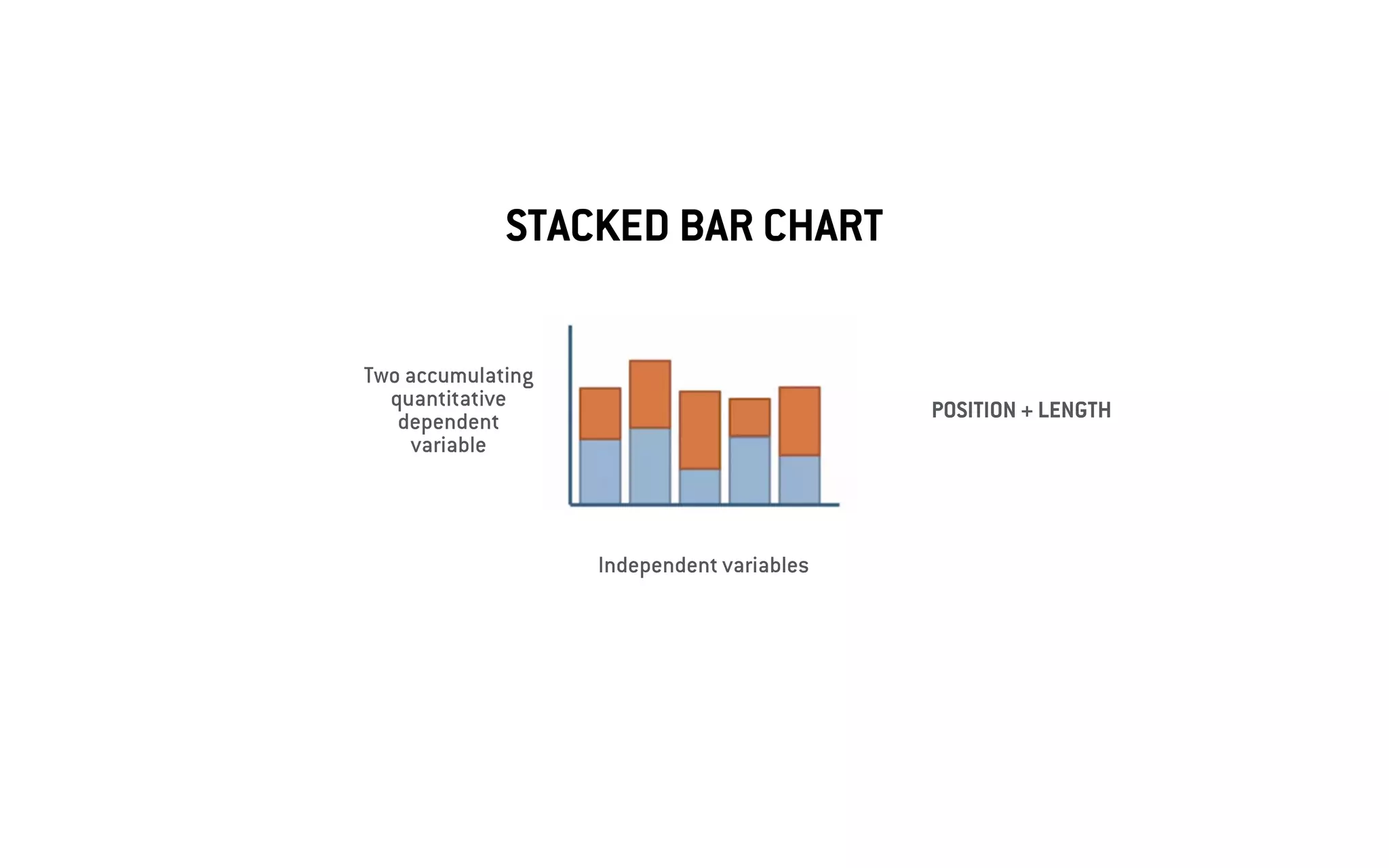 STACKED BAR CHART

Two accumulating quantitative dependent variable

POSITION + LENGTH

Independent variables